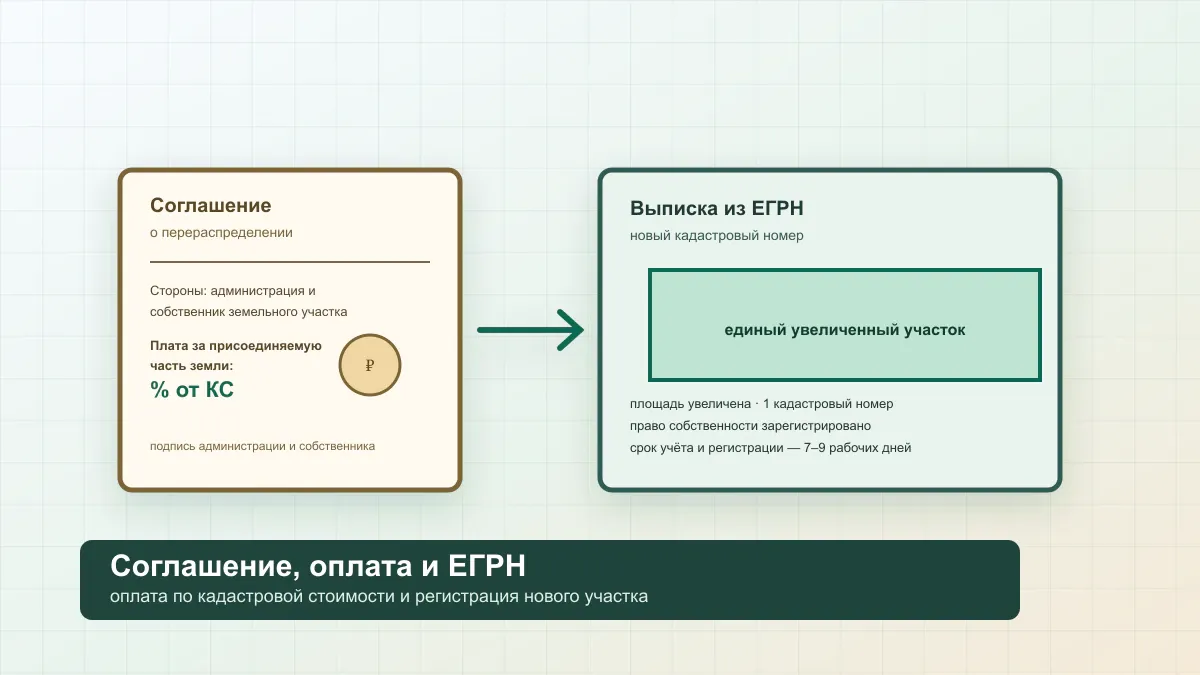 Соглашение
о перераспределении

Стороны: администрация и собственник земельного участка

Плата за присоединяемую часть земли:
% от КС

₽

подпись администрации и собственника

Выписка из ЕГРН
новый кадастровый номер

единый увеличенный участок

площадь увеличена · 1 кадастровый номер
право собственности зарегистрировано
срок учёта и регистрации — 7–9 рабочих дней

Соглашение, оплата и ЕГРН
оплата по кадастровой стоимости и регистрация нового участка